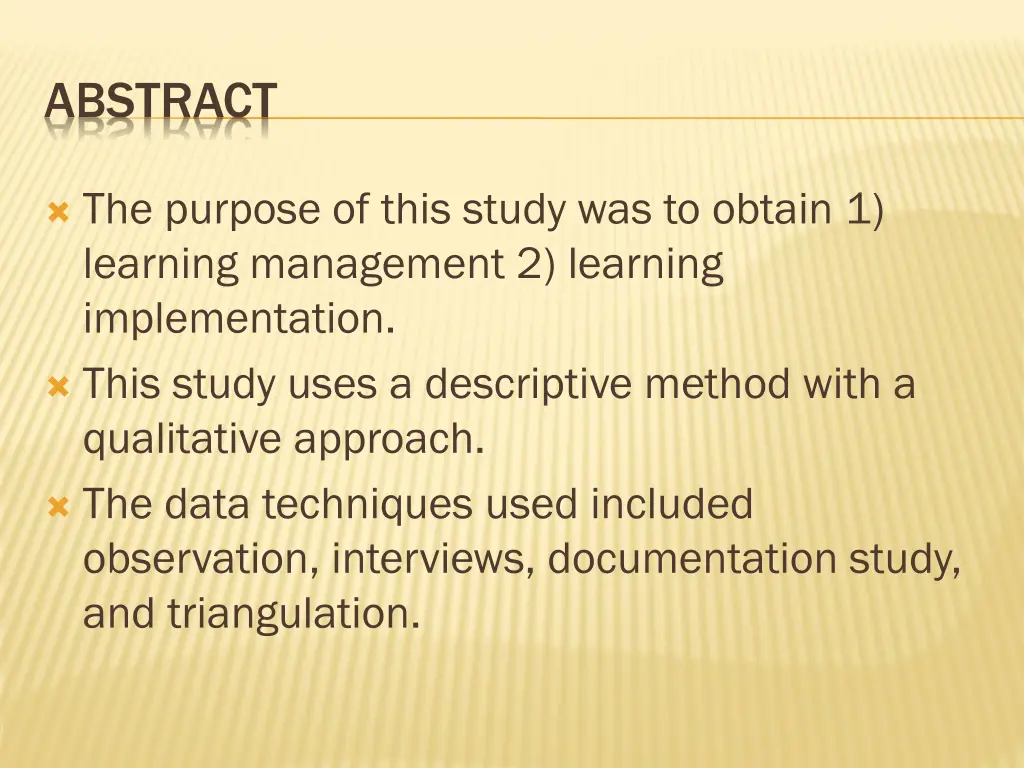 ABSTRACT

The purpose of this study was to obtain 1) learning management 2) learning implementation.

This study uses a descriptive method with a qualitative approach.

The data techniques used included observation, interviews, documentation study, and triangulation.